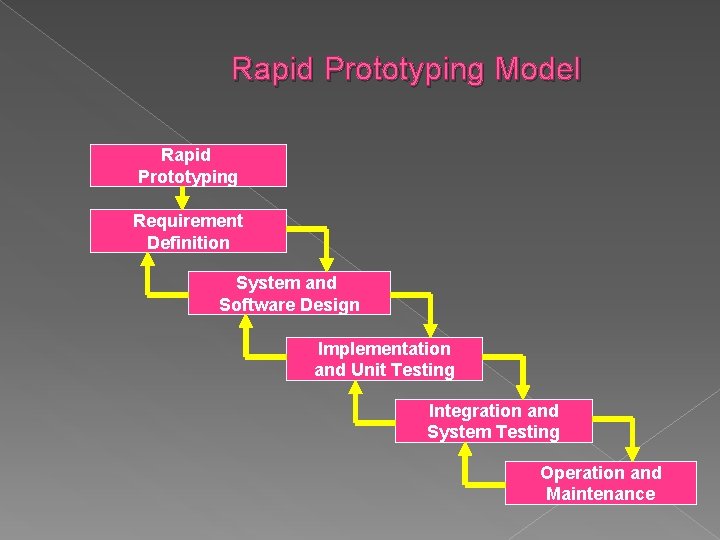 Rapid Prototyping Model

Rapid Prototyping

Requirement Definition

System and Software Design

Implementation and Unit Testing

Integration and System Testing

Operation and Maintenance